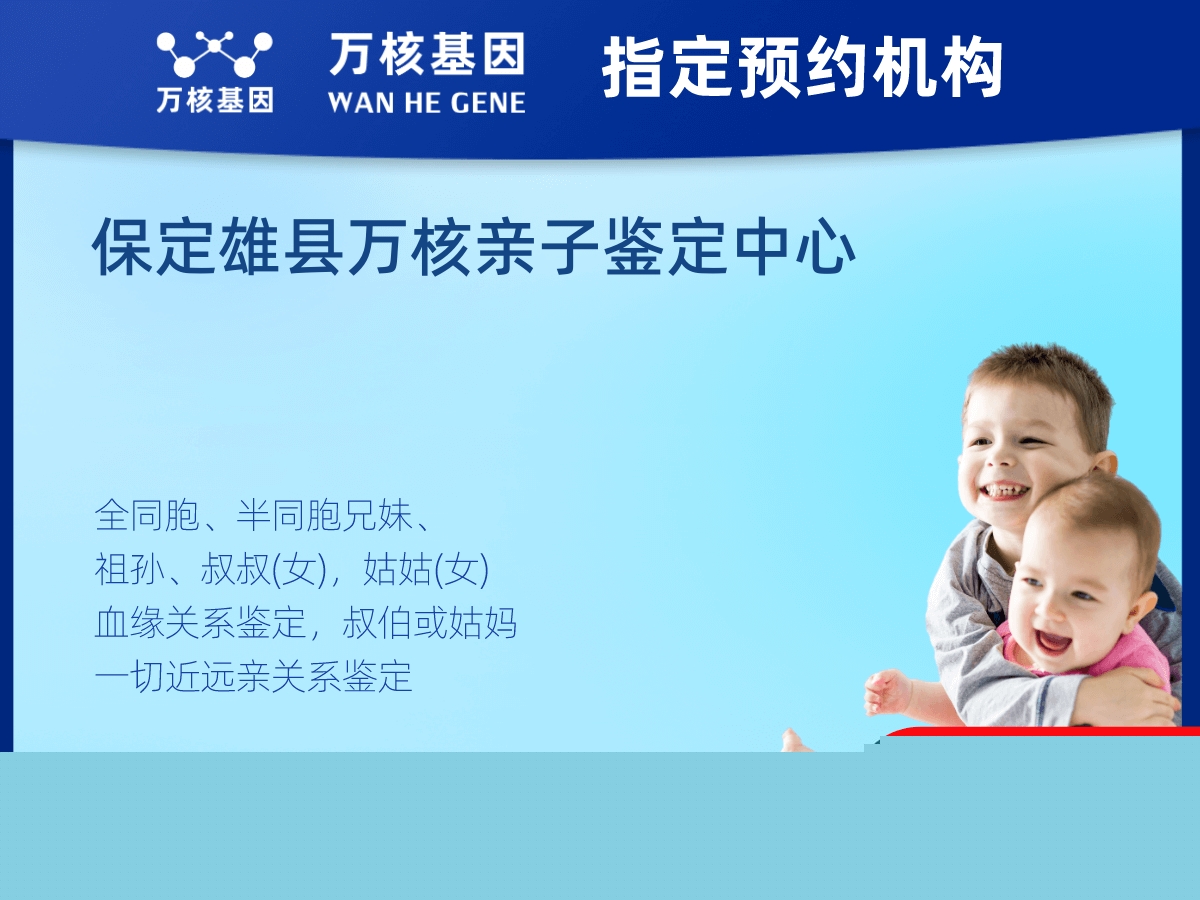 万核基因

万核基因
WAN HE GENE

指定预约机构

保定雄县万核亲子鉴定中心

全同胞、半同胞兄妹、
祖孙、叔叔(女)，姑姑(女)
血缘关系鉴定，叔伯或姑妈
一切近远亲关系鉴定